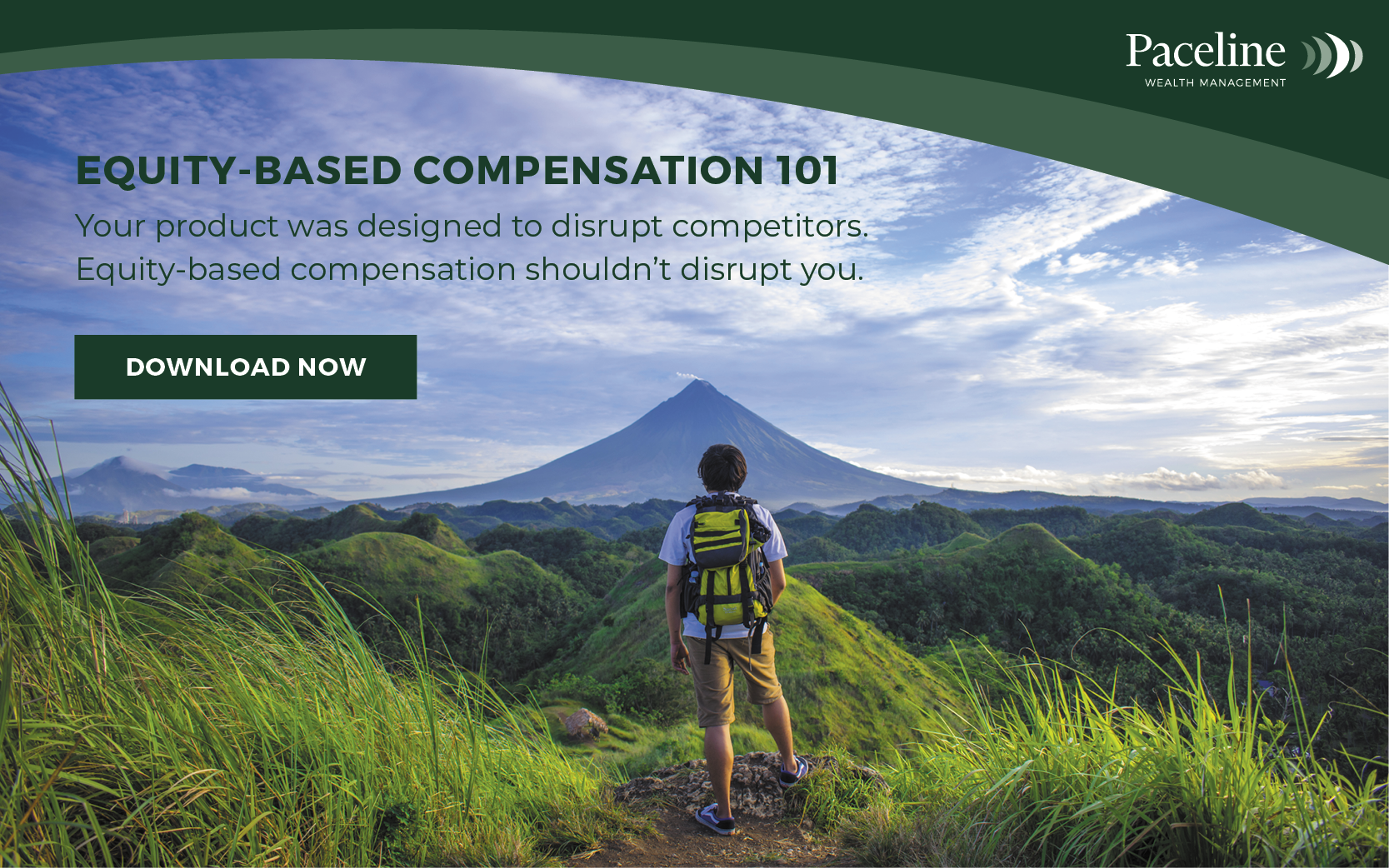 Paceline
WEALTH MANAGEMENT

EQUITY-BASED COMPENSATION 101

Your product was designed to disrupt competitors. Equity-based compensation shouldn't disrupt you.

DOWNLOAD NOW